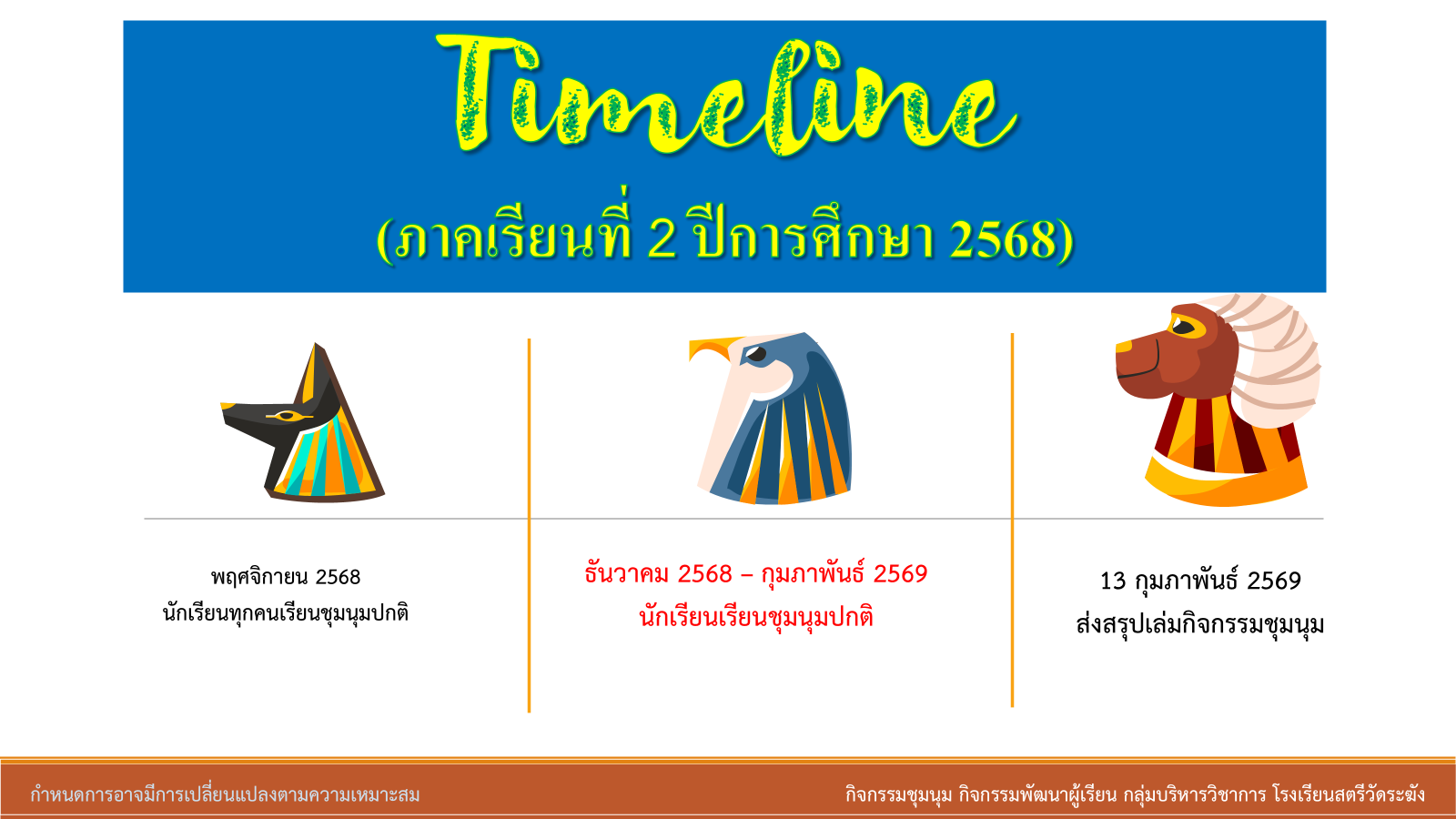 Timeline
(ภาคเรียนที่ 2 ปีการศึกษา 2568)

พฤศจิกายน 2568
นักเรียนทุกคนเรียนชุมนุมปกติ

ธันวาคม 2568 – กุมภาพันธ์ 2569
นักเรียนเรียนชุมนุมปกติ

13 กุมภาพันธ์ 2569
ส่งสรุปเล่มกิจกรรมชุมนุม

กำหนดการอาจมีการเปลี่ยนแปลงตามความเหมาะสม

กิจกรรมชุมนุม กิจกรรมพัฒนาผู้เรียน กลุ่มบริหารวิชาการ โรงเรียนสตรีวัดระฆัง